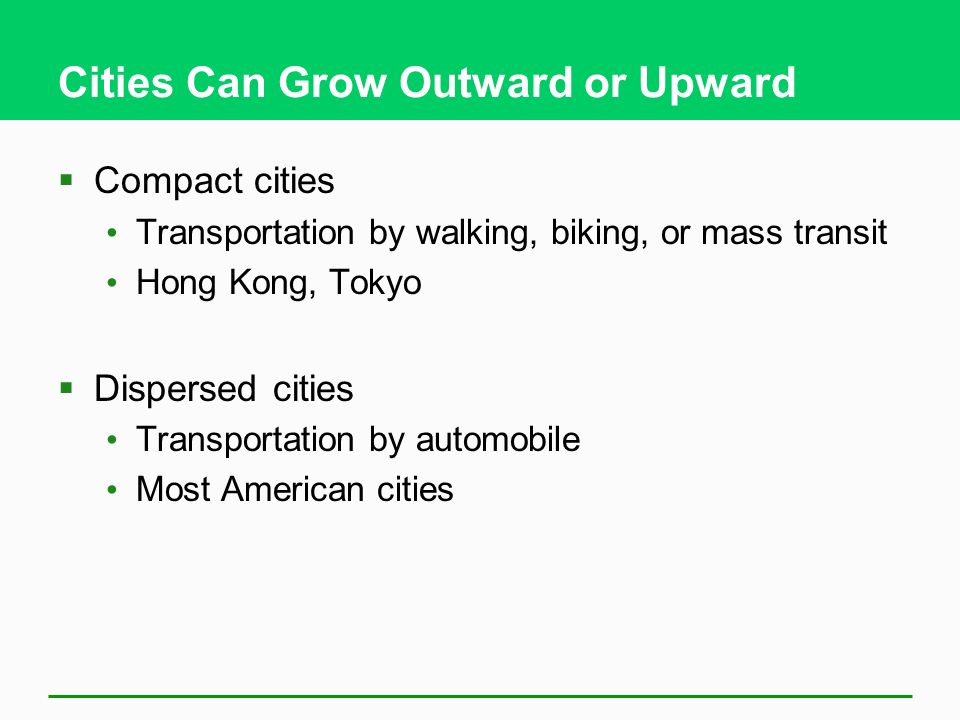 Cities Can Grow Outward or Upward

▪ Compact cities
• Transportation by walking, biking, or mass transit
• Hong Kong, Tokyo

▪ Dispersed cities
• Transportation by automobile
• Most American cities